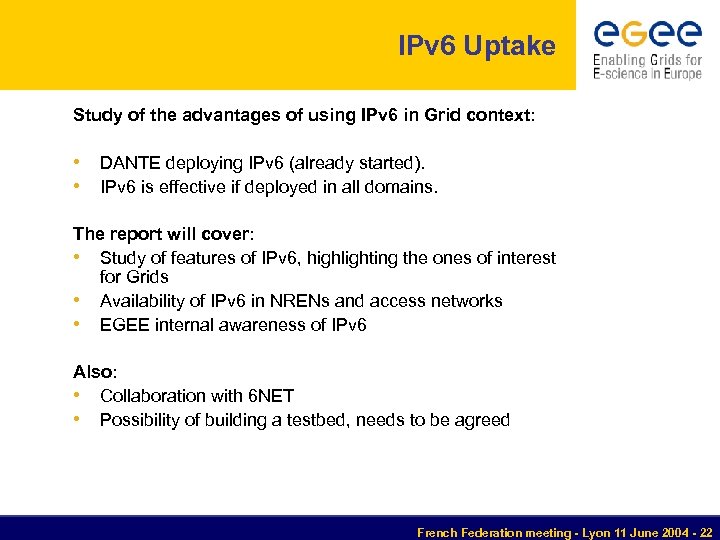 IPv6 Uptake

eGee
Enabling Grids for E-science in Europe

Study of the advantages of using IPv6 in Grid context:

• DANTE deploying IPv6 (already started).
• IPv6 is effective if deployed in all domains.

The report will cover:
• Study of features of IPv6, highlighting the ones of interest for Grids
• Availability of IPv6 in NRENs and access networks
• EGEE internal awareness of IPv6

Also:
• Collaboration with 6NET
• Possibility of building a testbed, needs to be agreed

French Federation meeting - Lyon 11 June 2004 - 22